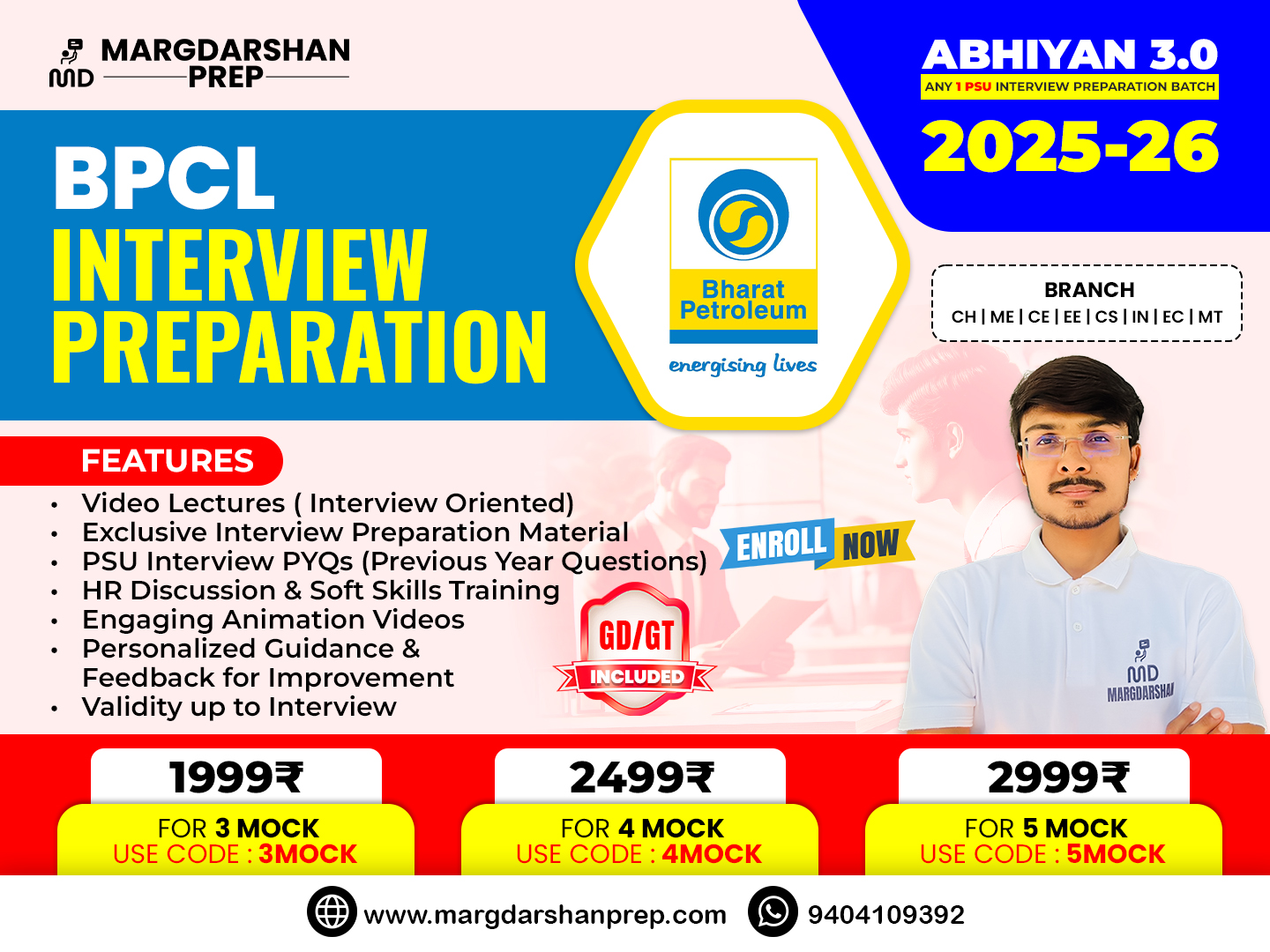 MD MARGDARSHAN PREP

ABHIYAN 3.0
ANY 1 PSU INTERVIEW PREPARATION BATCH
2025-26

BPCL
INTERVIEW
PREPARATION

Bharat Petroleum
energising lives

BRANCH
CH | ME | CE | EE | CS | IN | EC | MT

FEATURES
• Video Lectures ( Interview Oriented)
• Exclusive Interview Preparation Material
• PSU Interview PYQs (Previous Year Questions)
• HR Discussion & Soft Skills Training
• Engaging Animation Videos
• Personalized Guidance & Feedback for Improvement
• Validity up to Interview

ENROLL NOW

GD/GT INCLUDED

MD MARGDARSHAN

1999₹
FOR 3 MOCK
USE CODE : 3MOCK

2499₹
FOR 4 MOCK
USE CODE : 4MOCK

2999₹
FOR 5 MOCK
USE CODE : 5MOCK

www.margdarshanprep.com 9404109392